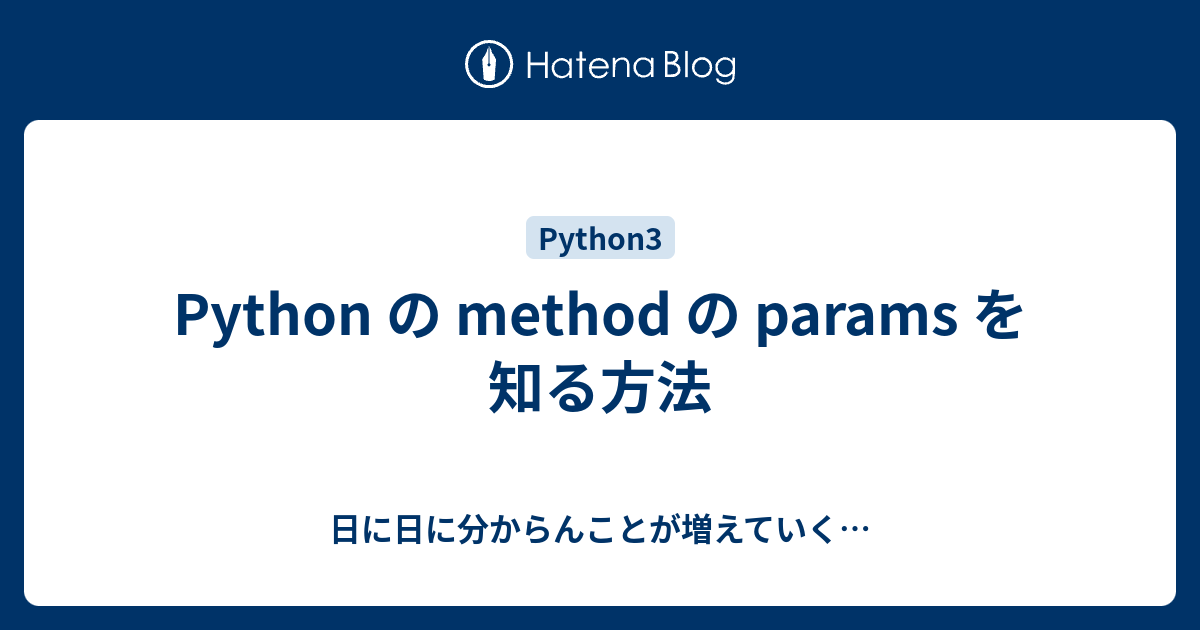 Hatena Blog

Python3

Python の method の params を知る方法

日に日に分からんことが増えていく…